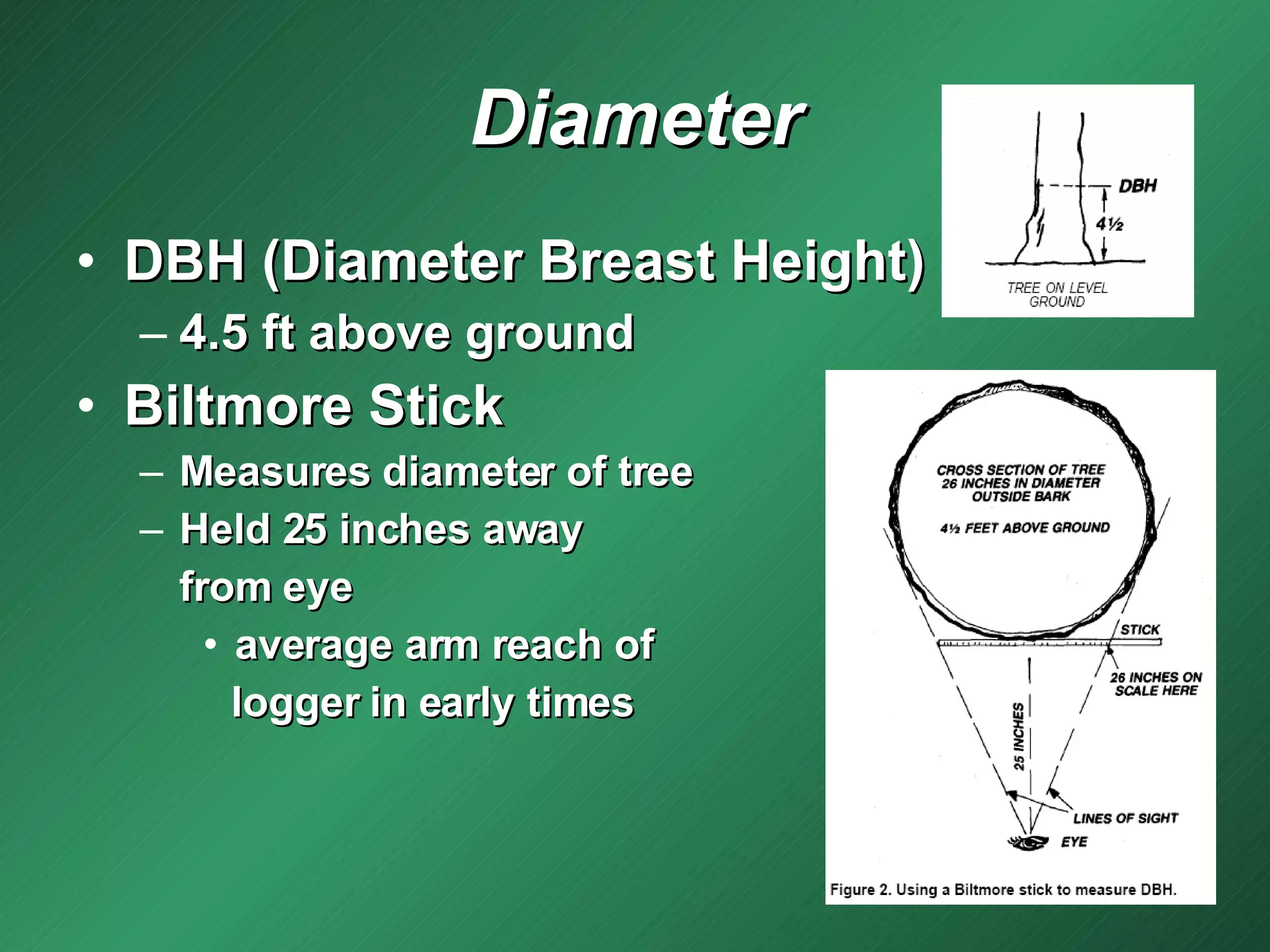 Diameter

• DBH (Diameter Breast Height)
– 4.5 ft above ground
• Biltmore Stick
– Measures diameter of tree
– Held 25 inches away from eye
• average arm reach of logger in early times

DBH
4½
TREE ON LEVEL GROUND

CROSS SECTION OF TREE 26 INCHES IN DIAMETER OUTSIDE BARK
4½ FEET ABOVE GROUND
STICK
26 INCHES ON SCALE HERE
25 INCHES
LINES OF SIGHT
EYE

Figure 2. Using a Biltmore stick to measure DBH.